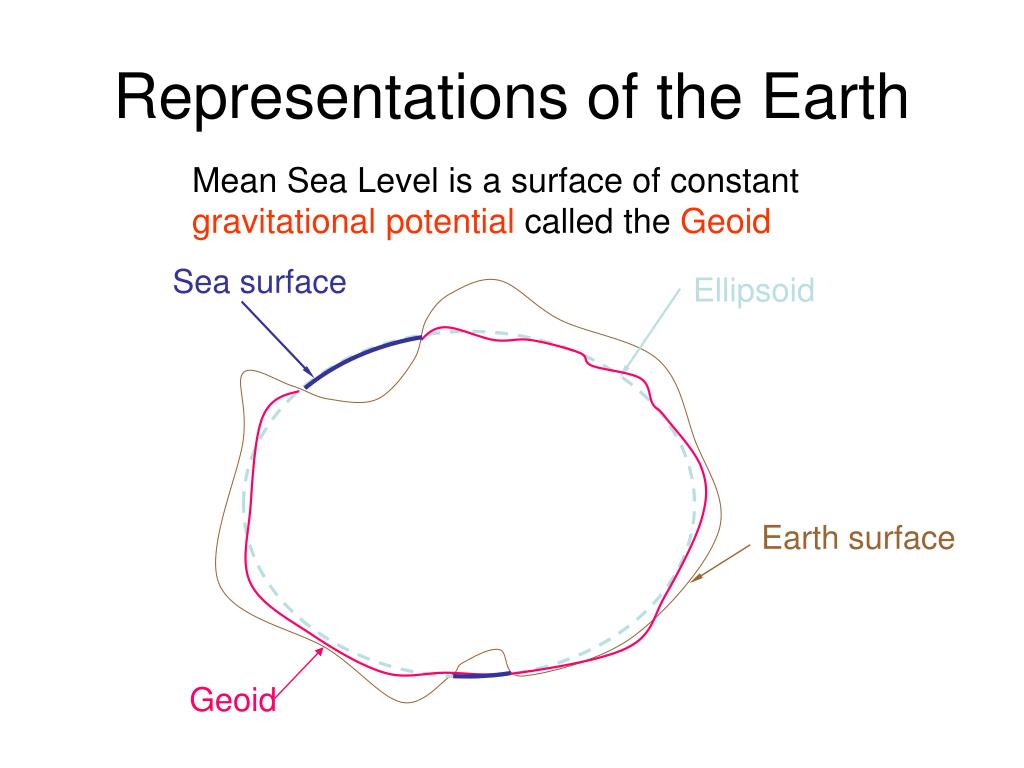 Representations of the Earth

Mean Sea Level is a surface of constant gravitational potential called the Geoid

Sea surface

Ellipsoid

Earth surface

Geoid